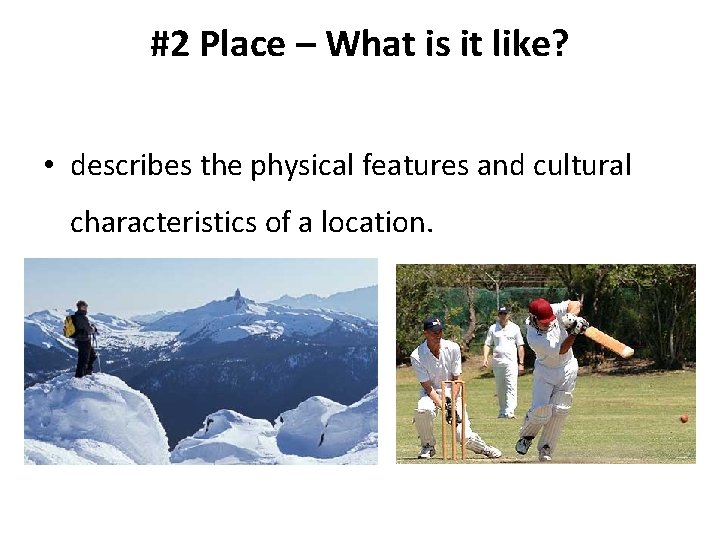 #2 Place – What is it like?

• describes the physical features and cultural characteristics of a location.